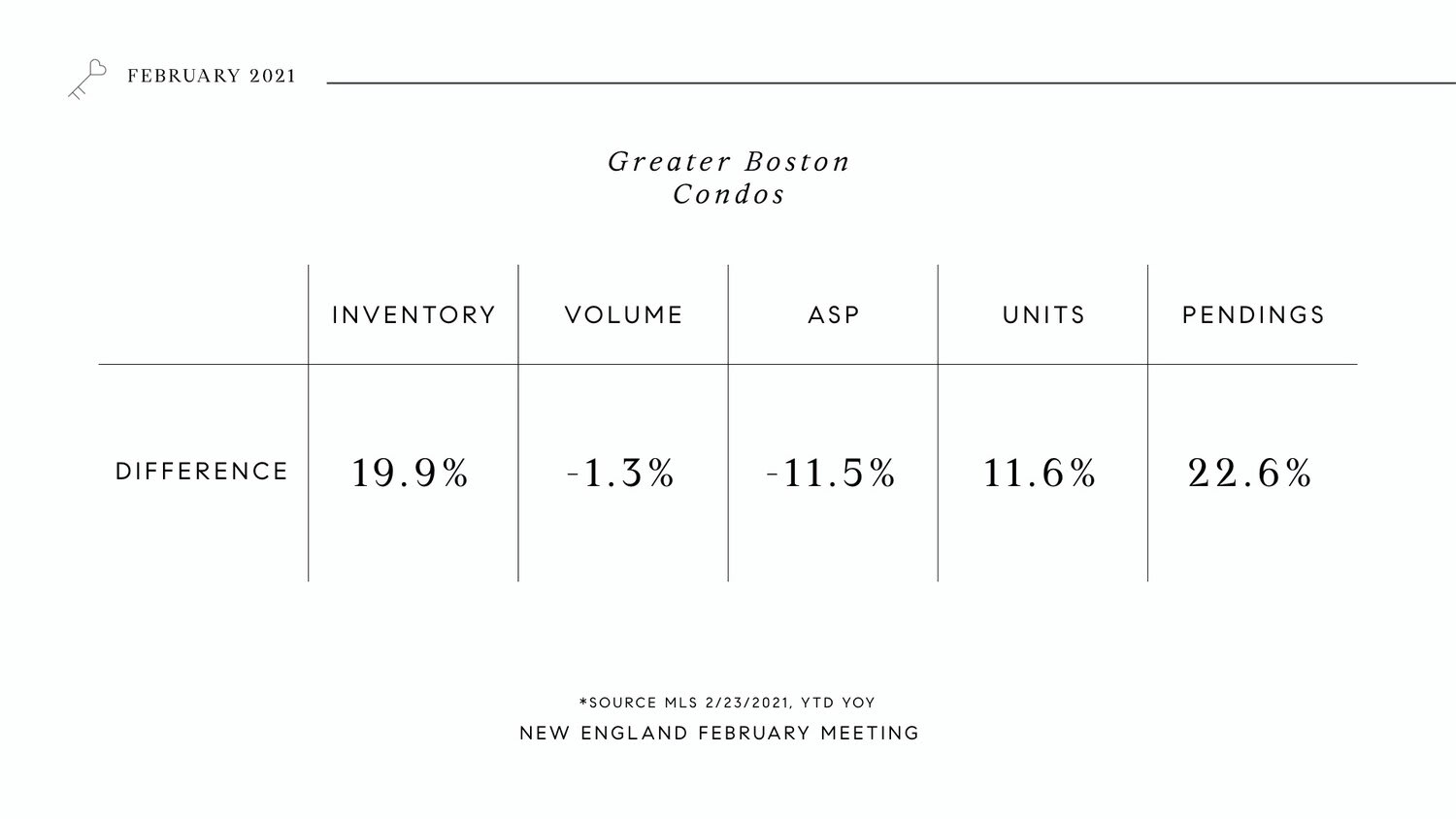 FEBRUARY 2021

Greater Boston
Condos

| | INVENTORY | VOLUME | ASP | UNITS | PENDINGS |
|---|---|---|---|---|---|
| DIFFERENCE | 19.9% | -1.3% | -11.5% | 11.6% | 22.6% |

*SOURCE MLS 2/23/2021, YTD YOY

NEW ENGLAND FEBRUARY MEETING